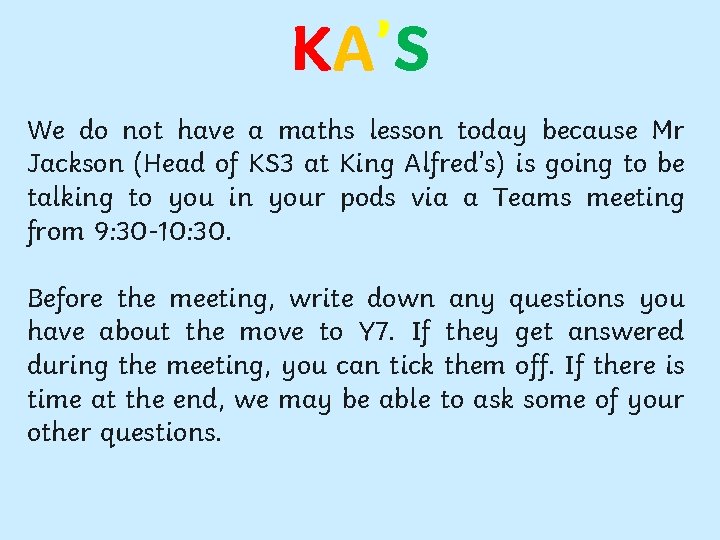 KA'S

We do not have a maths lesson today because Mr Jackson (Head of KS3 at King Alfred's) is going to be talking to you in your pods via a Teams meeting from 9:30-10:30.

Before the meeting, write down any questions you have about the move to Y7. If they get answered during the meeting, you can tick them off. If there is time at the end, we may be able to ask some of your other questions.